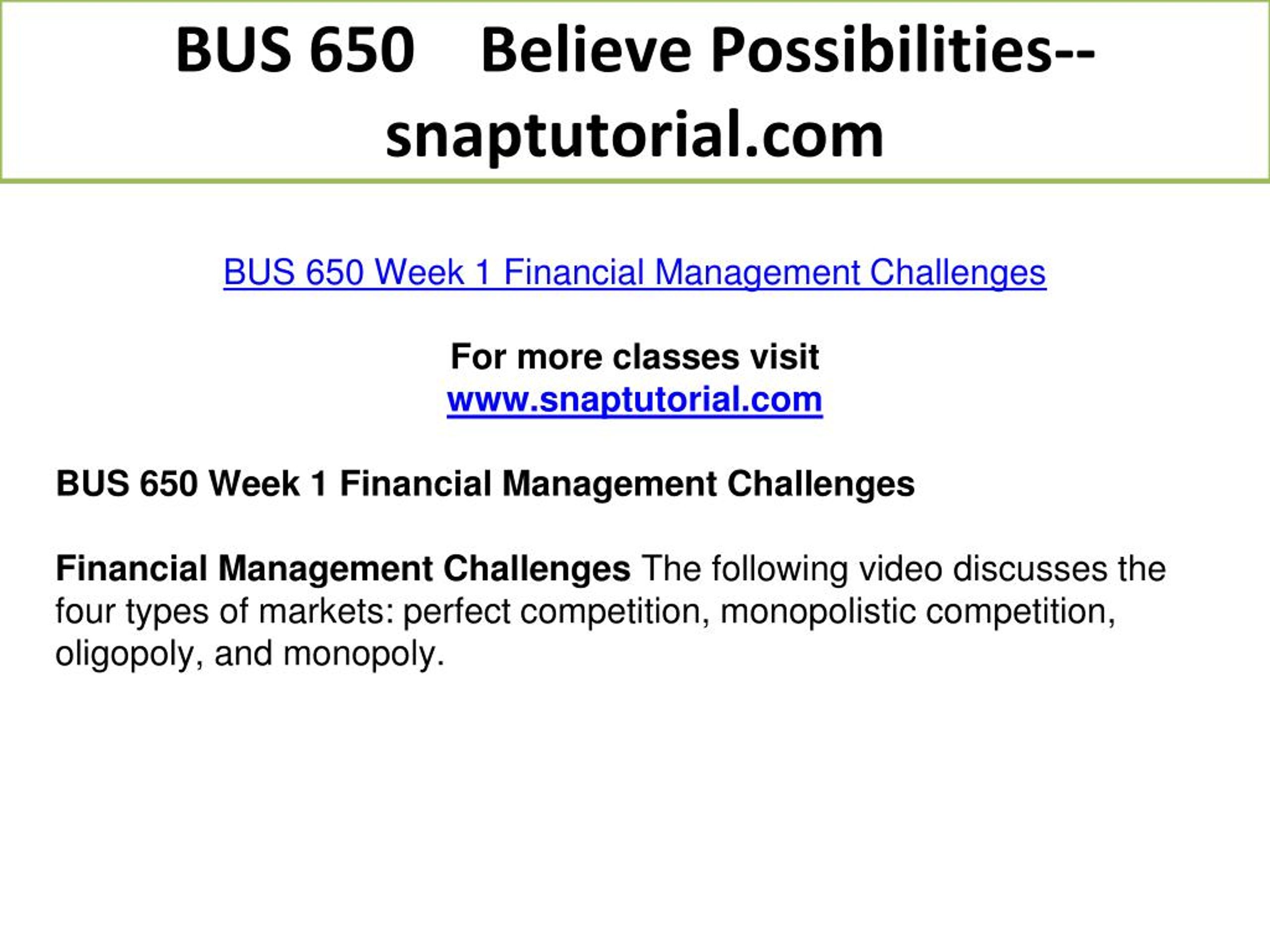 BUS 650 Believe Possibilities--snaptutorial.com

BUS 650 Week 1 Financial Management Challenges

For more classes visit
www.snaptutorial.com

BUS 650 Week 1 Financial Management Challenges

Financial Management Challenges The following video discusses the four types of markets: perfect competition, monopolistic competition, oligopoly, and monopoly.